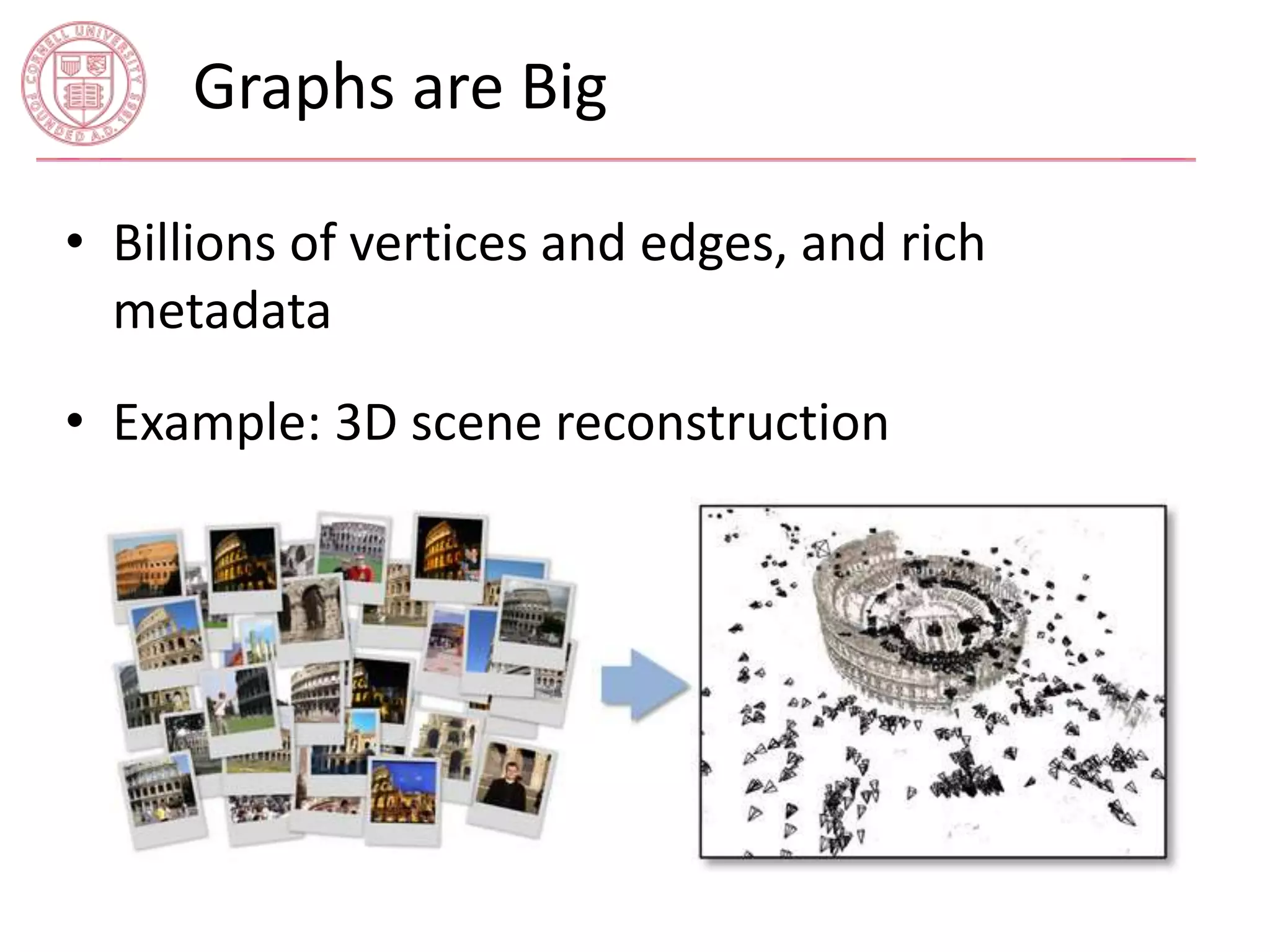 CORNELL UNIVERSITY FOUNDED A.D. 1865

Graphs are Big

• Billions of vertices and edges, and rich metadata

• Example: 3D scene reconstruction